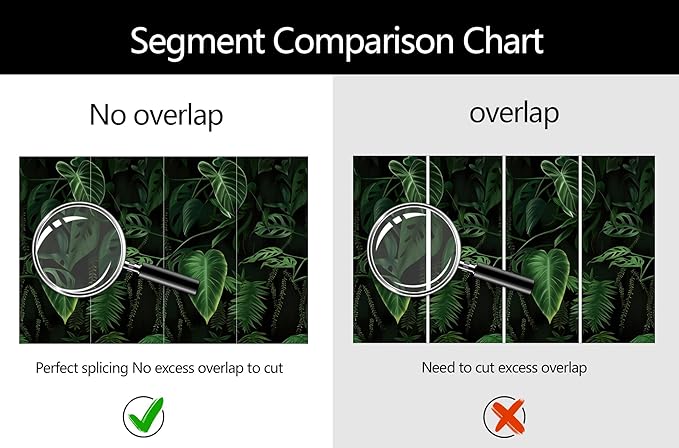 Segment Comparison Chart

No overlap

Perfect splicing No excess overlap to cut

overlap

Need to cut excess overlap